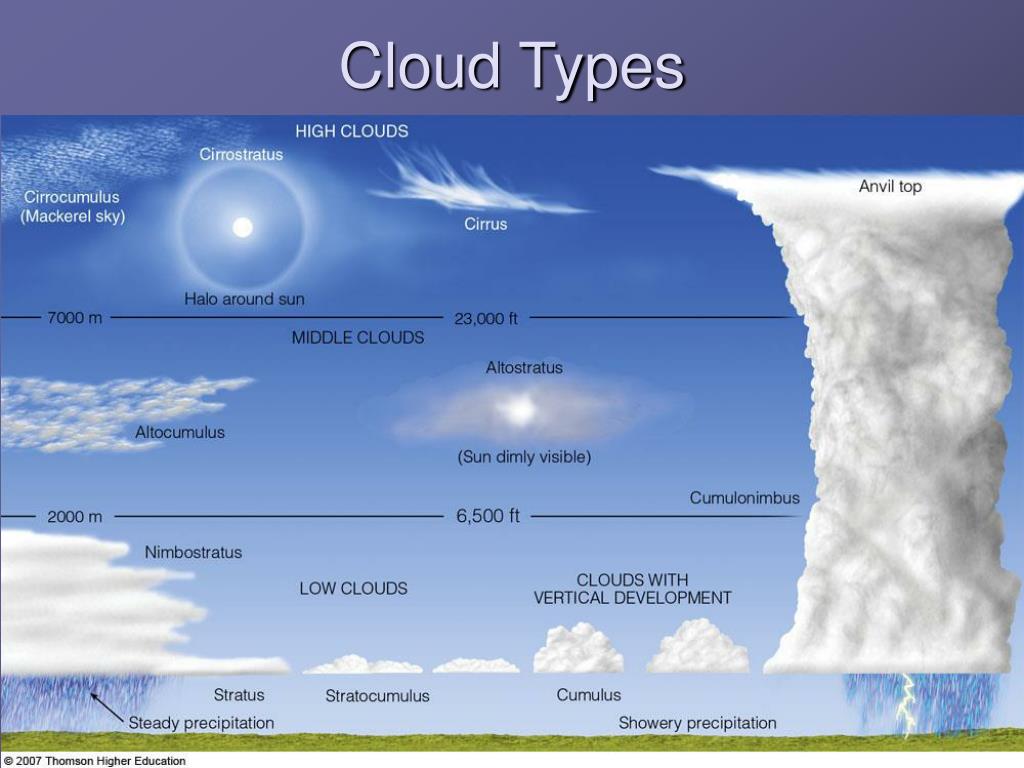 Cloud Types

HIGH CLOUDS

Cirrostratus

Cirrocumulus
(Mackerel sky)

Cirrus

Anvil top

Halo around sun

7000 m

23,000 ft

MIDDLE CLOUDS

Altostratus

Altocumulus

(Sun dimly visible)

Cumulonimbus

2000 m

6,500 ft

Nimbostratus

LOW CLOUDS

CLOUDS WITH
VERTICAL DEVELOPMENT

Stratus

Stratocumulus

Cumulus

Steady precipitation

Showery precipitation

© 2007 Thomson Higher Education